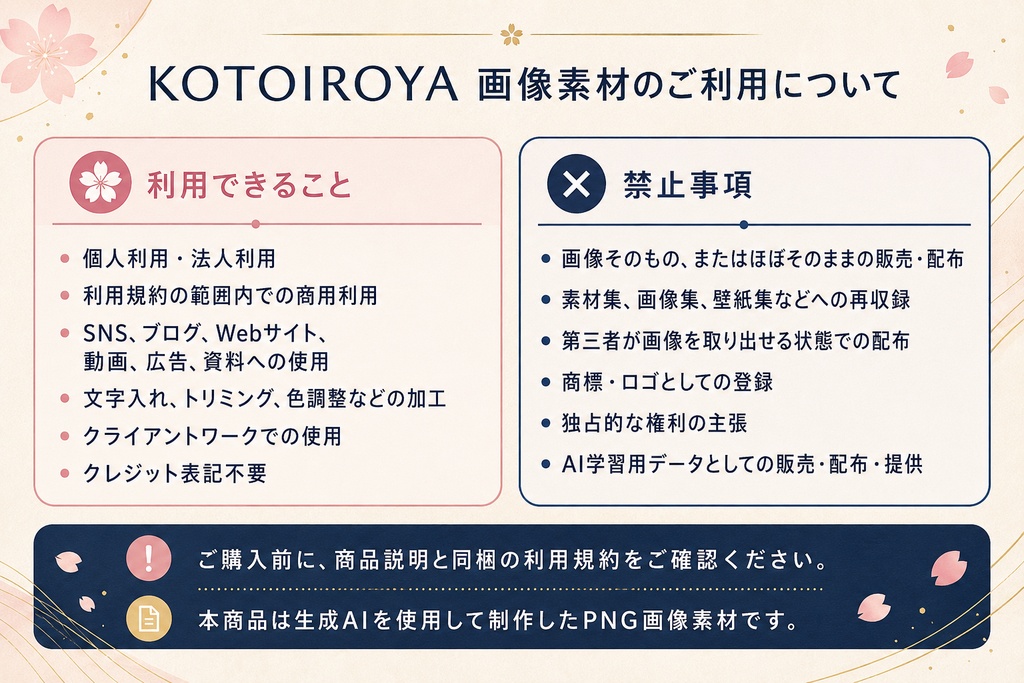 KOTOIROYA 画像素材のご利用について

利用できること

- 個人利用・法人利用
- 利用規約の範囲内での商用利用
- SNS、ブログ、Webサイト、動画、広告、資料への使用
- 文字入れ、トリミング、色調整などの加工
- クライアントワークでの使用
- クレジット表記不要

禁止事項

- 画像そのもの、またはほぼそのままの販売・配布
- 素材集、画像集、壁紙集などへの再収録
- 第三者が画像を取り出せる状態での配布
- 商標・ロゴとしての登録
- 独占的な権利の主張
- AI学習用データとしての販売・配布・提供

ご購入前に、商品説明と同梱の利用規約をご確認ください。

本商品は生成AIを使用して制作したPNG画像素材です。